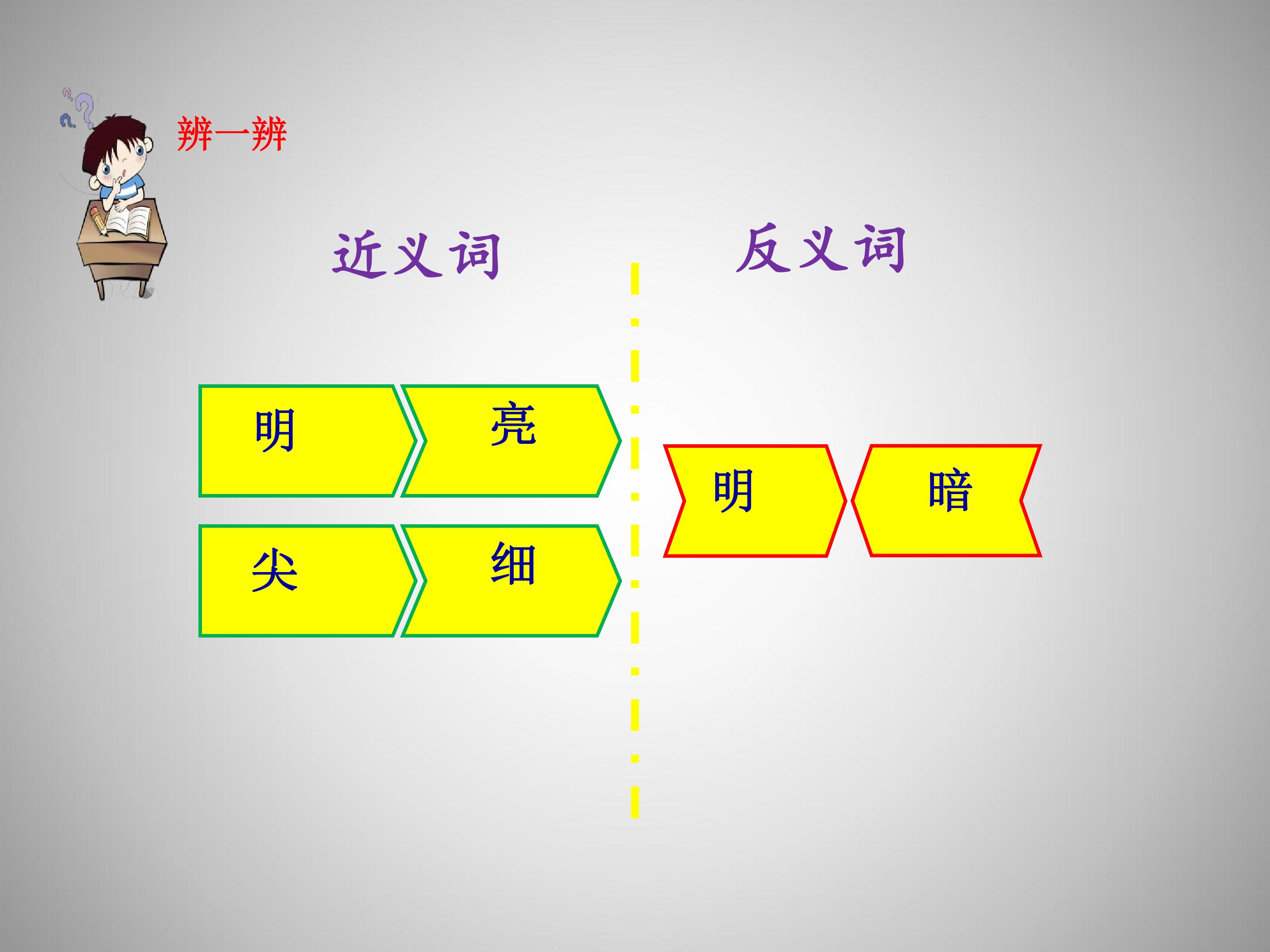 辨一辨

近义词

明

亮

尖

细

反义词

明

暗